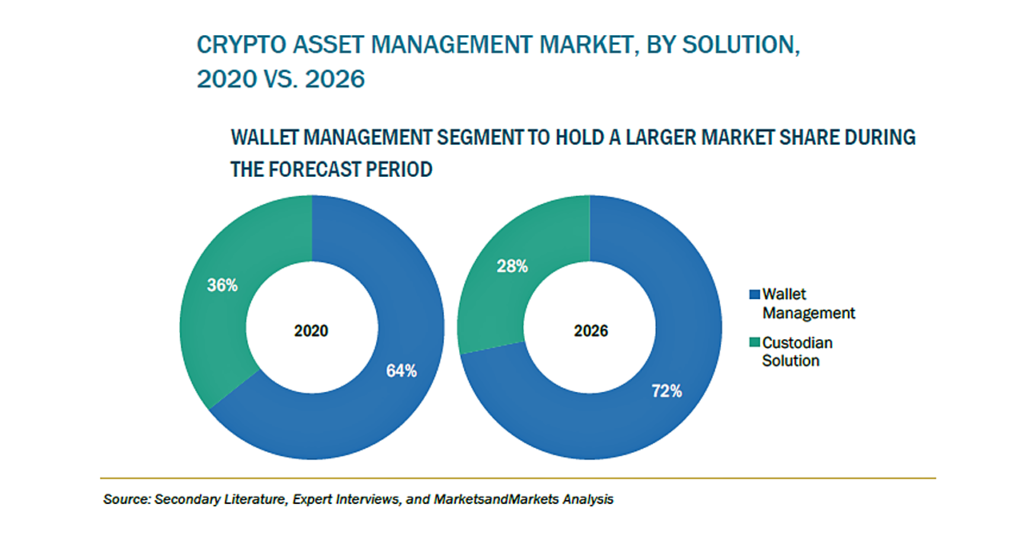 CRYPTO ASSET MANAGEMENT MARKET, BY SOLUTION, 2020 VS. 2026

WALLET MANAGEMENT SEGMENT TO HOLD A LARGER MARKET SHARE DURING THE FORECAST PERIOD

36%
2020
64%

28%
2026
72%

Wallet Management
Custodian Solution

Source: Secondary Literature, Expert Interviews, and MarketsandMarkets Analysis